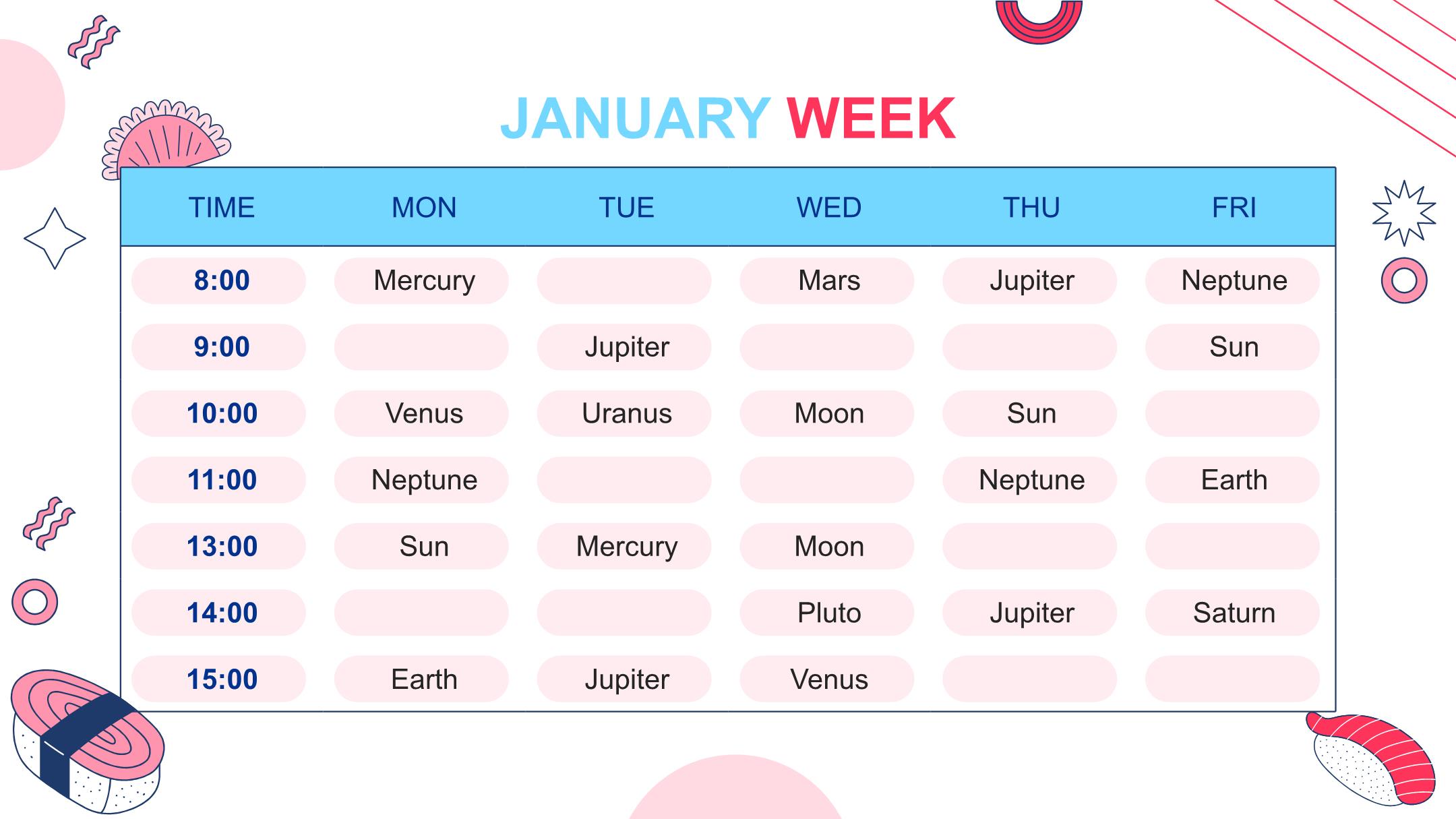 JANUARY WEEK

| TIME | MON | TUE | WED | THU | FRI |
|---|---|---|---|---|---|
| 8:00 | Mercury | | Mars | Jupiter | Neptune |
| 9:00 | | Jupiter | | | Sun |
| 10:00 | Venus | Uranus | Moon | Sun | |
| 11:00 | Neptune | | | Neptune | Earth |
| 13:00 | Sun | Mercury | Moon | | |
| 14:00 | | | Pluto | Jupiter | Saturn |
| 15:00 | Earth | Jupiter | Venus | | |